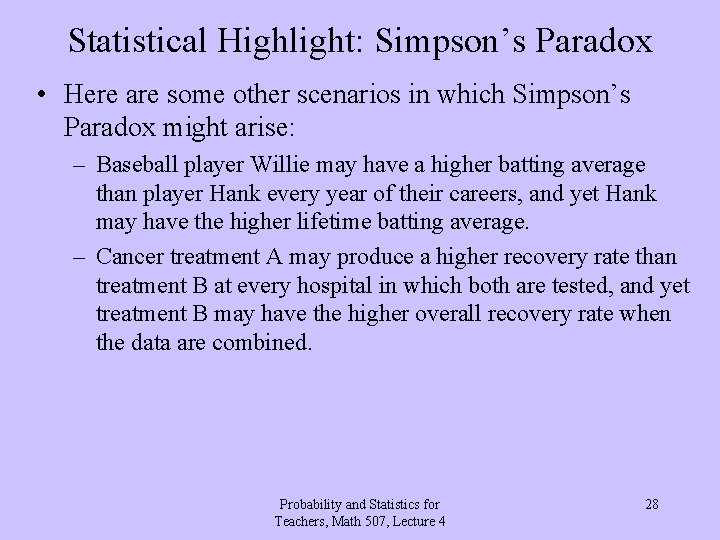 Statistical Highlight: Simpson’s Paradox

• Here are some other scenarios in which Simpson’s Paradox might arise:

– Baseball player Willie may have a higher batting average than player Hank every year of their careers, and yet Hank may have the higher lifetime batting average.

– Cancer treatment A may produce a higher recovery rate than treatment B at every hospital in which both are tested, and yet treatment B may have the higher overall recovery rate when the data are combined.

Probability and Statistics for Teachers, Math 507, Lecture 4

28